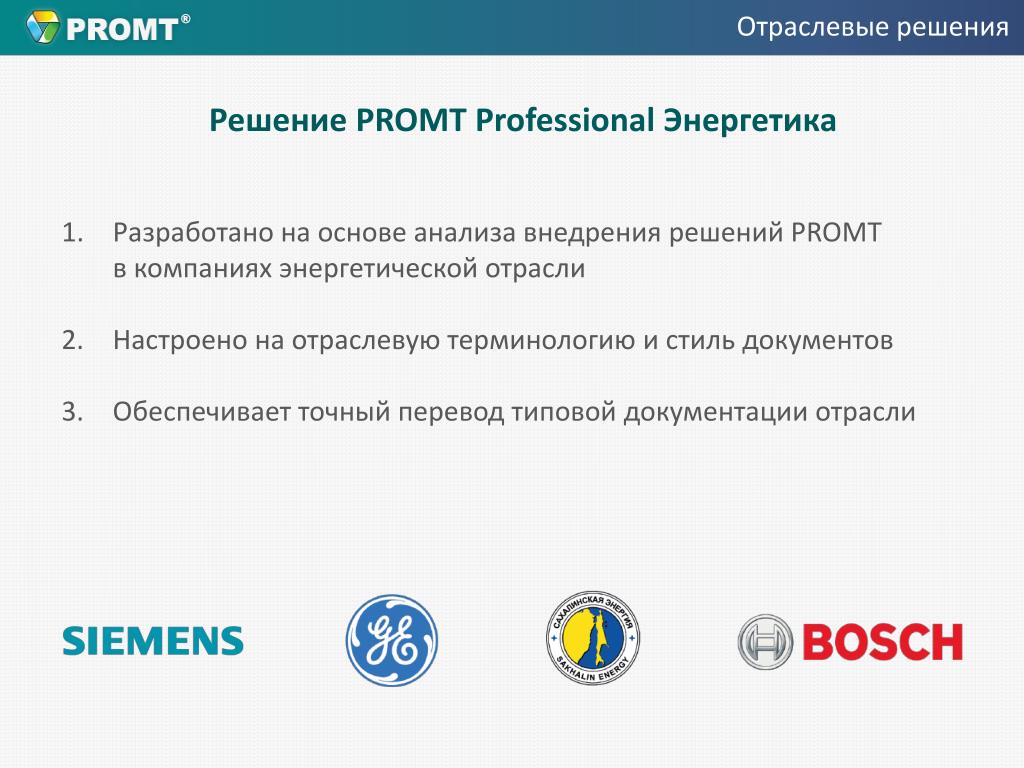 PROMT®

Отраслевые решения

Решение PROMT Professional Энергетика

1. Разработано на основе анализа внедрения решений PROMT в компаниях энергетической отрасли

2. Настроено на отраслевую терминологию и стиль документов

3. Обеспечивает точный перевод типовой документации отрасли

SIEMENS

GE

САХАЛИНСКАЯ ЭНЕРГИЯ SAKHALIN ENERGY

BOSCH